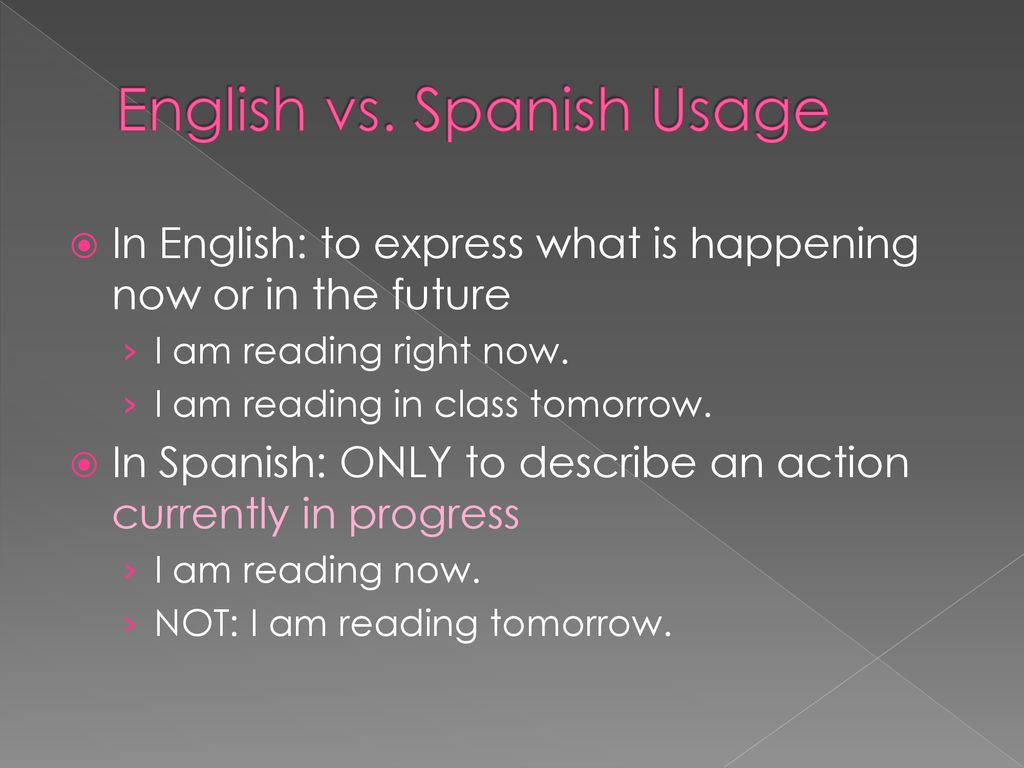 English vs. Spanish Usage

In English: to express what is happening now or in the future

› I am reading right now.

› I am reading in class tomorrow.

In Spanish: ONLY to describe an action currently in progress

› I am reading now.

› NOT: I am reading tomorrow.